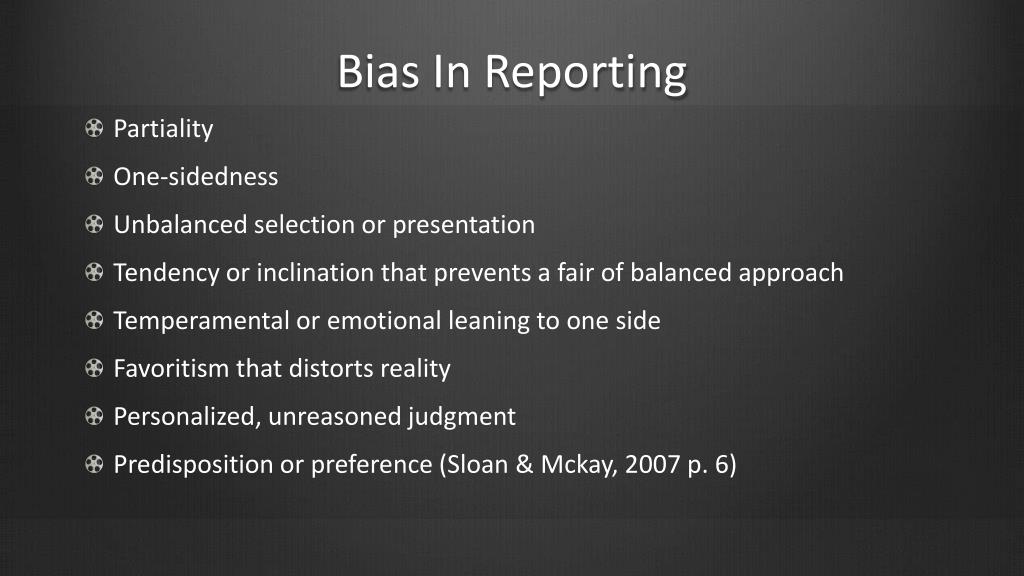 Bias In Reporting

Partiality

One-sidedness

Unbalanced selection or presentation

Tendency or inclination that prevents a fair of balanced approach

Temperamental or emotional leaning to one side

Favoritism that distorts reality

Personalized, unreasoned judgment

Predisposition or preference (Sloan & Mckay, 2007 p. 6)